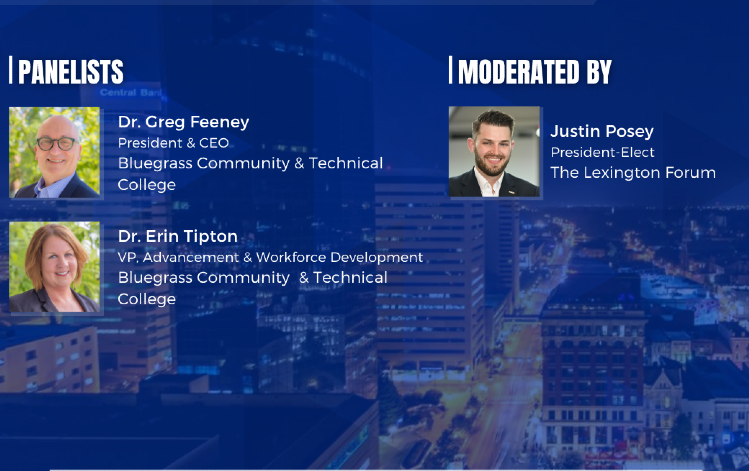 PANELISTS

Central Bank

Dr. Greg Feeney
President & CEO
Bluegrass Community & Technical College

Dr. Erin Tipton
VP, Advancement & Workforce Development
Bluegrass Community & Technical College

MODERATED BY

Justin Posey
President-Elect
The Lexington Forum